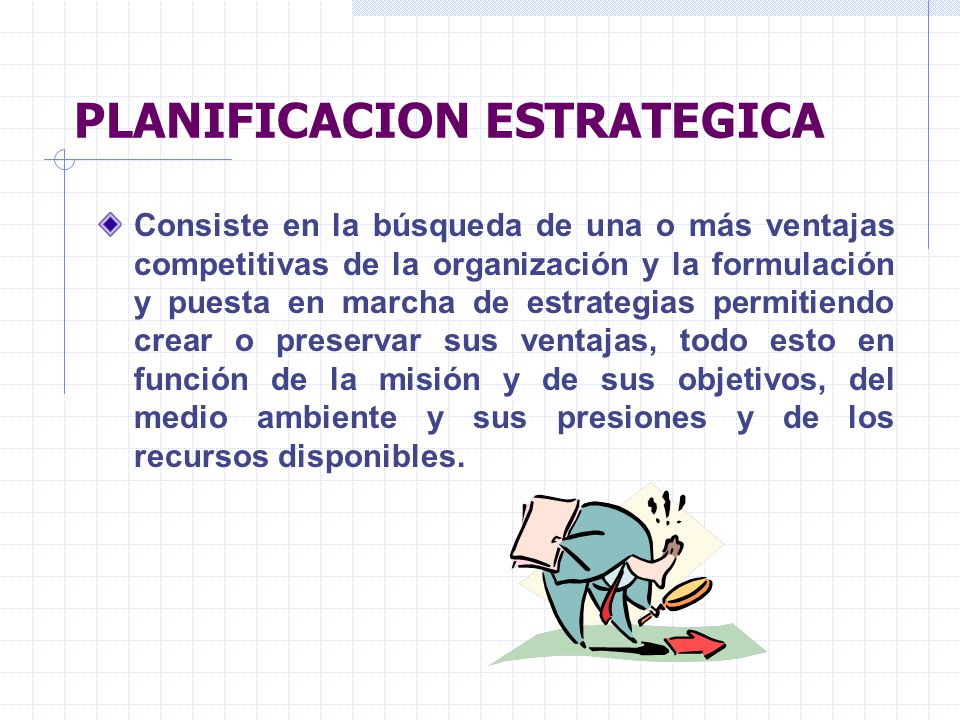 PLANIFICACION ESTRATEGICA

Consiste en la búsqueda de una o más ventajas competitivas de la organización y la formulación y puesta en marcha de estrategias permitiendo crear o preservar sus ventajas, todo esto en función de la misión y de sus objetivos, del medio ambiente y sus presiones y de los recursos disponibles.